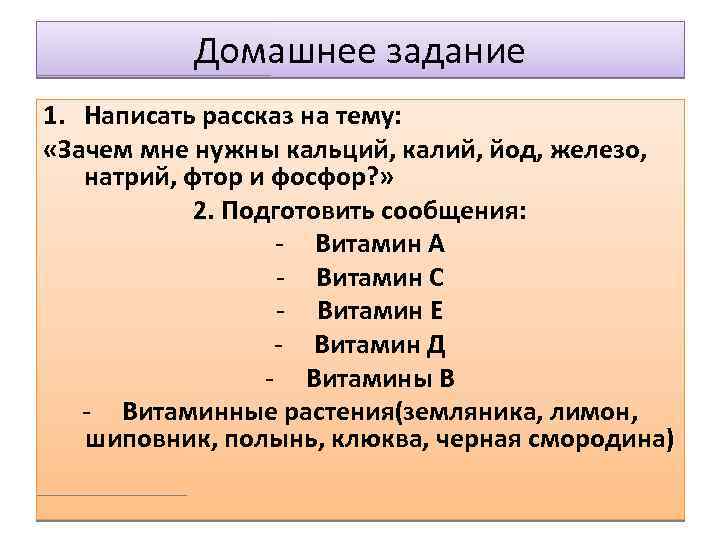 Домашнее задание

1. Написать рассказ на тему:
«Зачем мне нужны кальций, калий, йод, железо, натрий, фтор и фосфор?»

2. Подготовить сообщения:

- Витамин А
- Витамин С
- Витамин Е
- Витамин Д
- Витамины В
- Витаминные растения(земляника, лимон, шиповник, полынь, клюква, черная смородина)